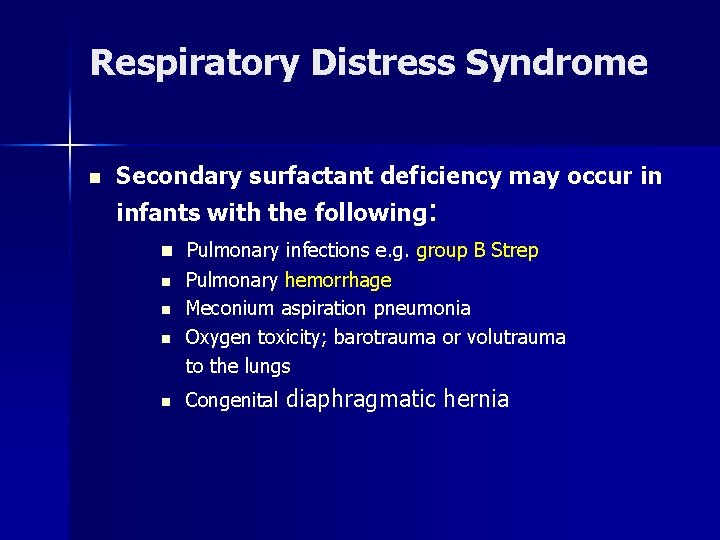 Respiratory Distress Syndrome

- Secondary surfactant deficiency may occur in infants with the following:
  - Pulmonary infections e.g. group B Strep
  - Pulmonary hemorrhage
  - Meconium aspiration pneumonia
  - Oxygen toxicity; barotrauma or volutrauma to the lungs
  - Congenital diaphragmatic hernia